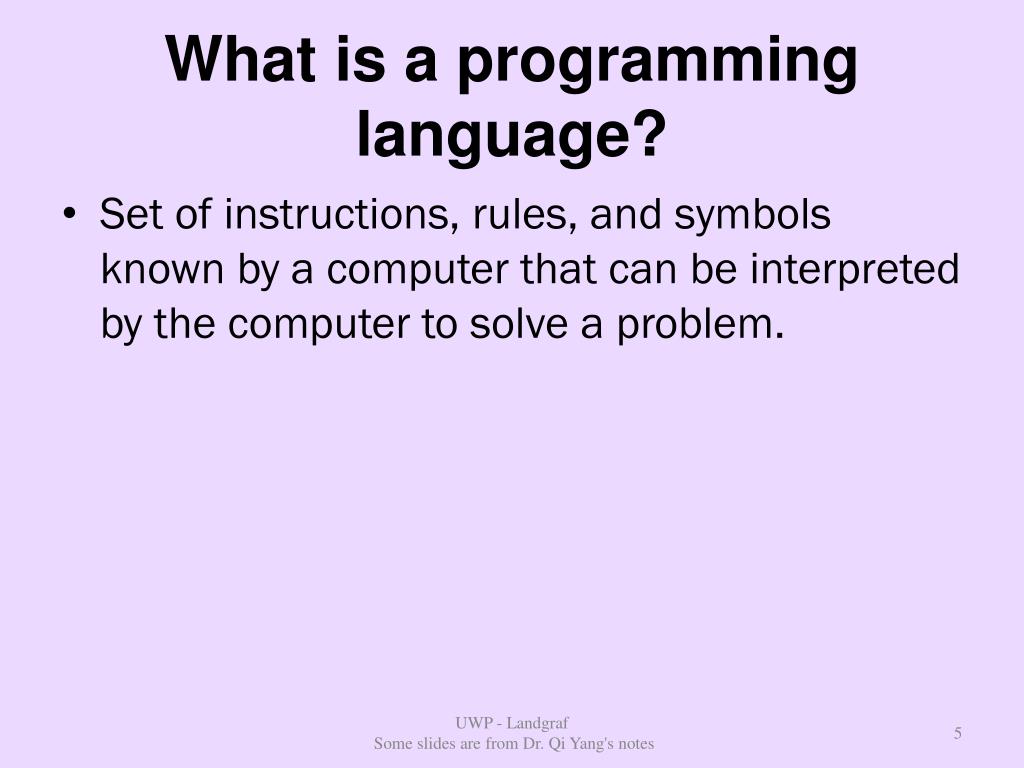 What is a programming language?

• Set of instructions, rules, and symbols known by a computer that can be interpreted by the computer to solve a problem.

UWP - Landgraf
Some slides are from Dr. Qi Yang's notes

5